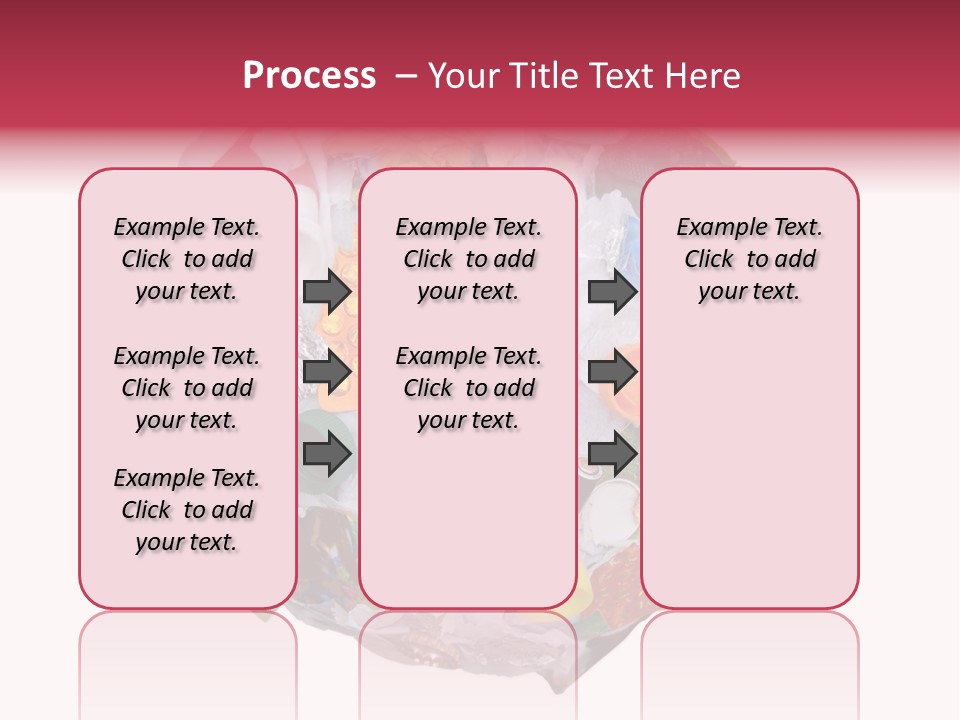 Process – Your Title Text Here

Example Text. Click to add your text.

Example Text. Click to add your text.

Example Text. Click to add your text.

Example Text. Click to add your text.

Example Text. Click to add your text.

Example Text. Click to add your text.